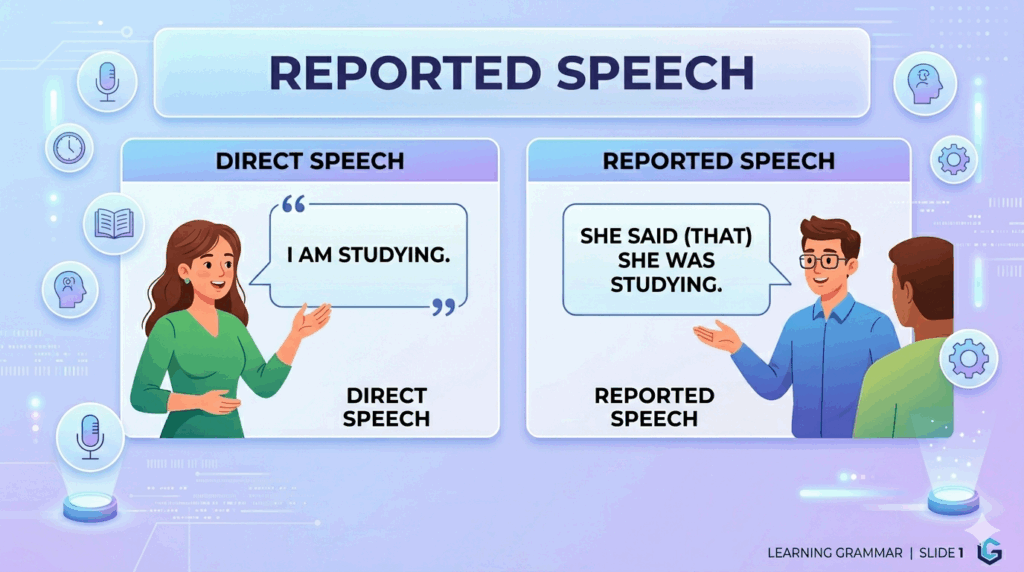 REPORTED SPEECH

DIRECT SPEECH

“ I AM STUDYING. ”

DIRECT SPEECH

REPORTED SPEECH

SHE SAID (THAT) SHE WAS STUDYING.

REPORTED SPEECH

LEARNING GRAMMAR | SLIDE 1